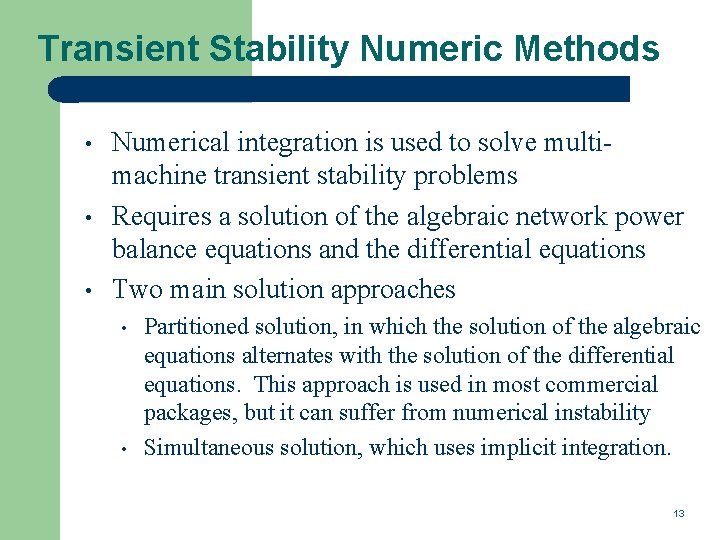 Transient Stability Numeric Methods

• Numerical integration is used to solve multi-machine transient stability problems

• Requires a solution of the algebraic network power balance equations and the differential equations

• Two main solution approaches

• Partitioned solution, in which the solution of the algebraic equations alternates with the solution of the differential equations. This approach is used in most commercial packages, but it can suffer from numerical instability

• Simultaneous solution, which uses implicit integration.

13